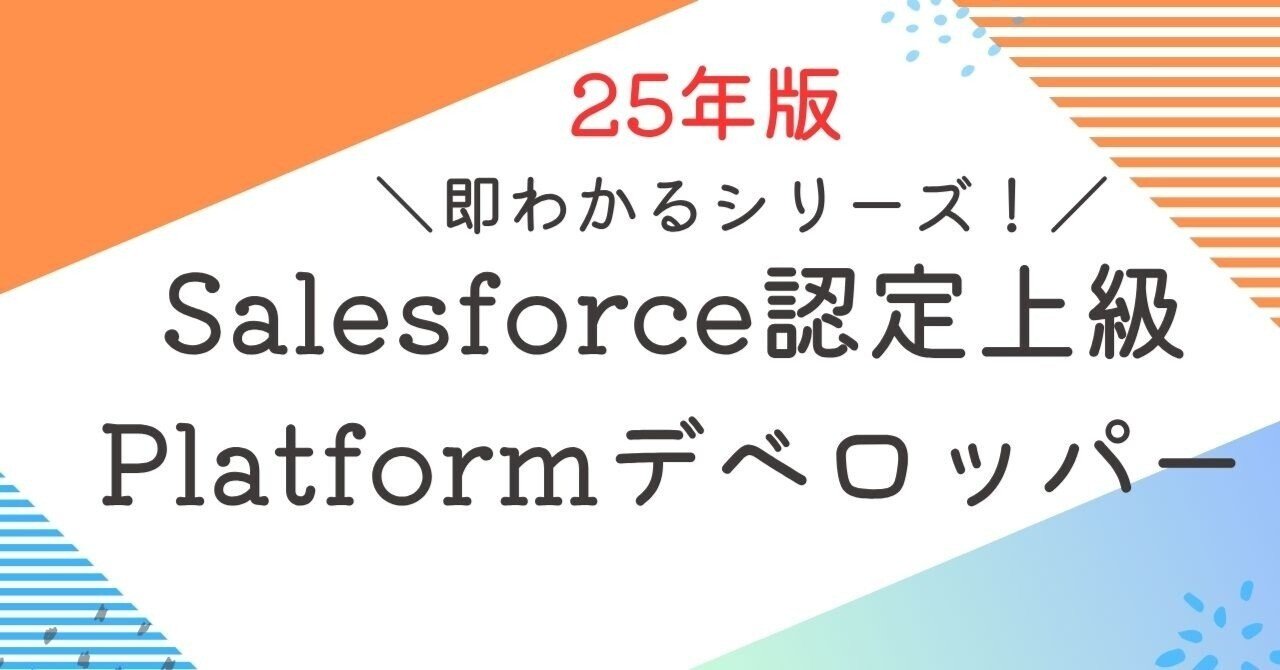 25年版
＼即わかるシリーズ！／
Salesforce認定上級
Platformデベロッパー